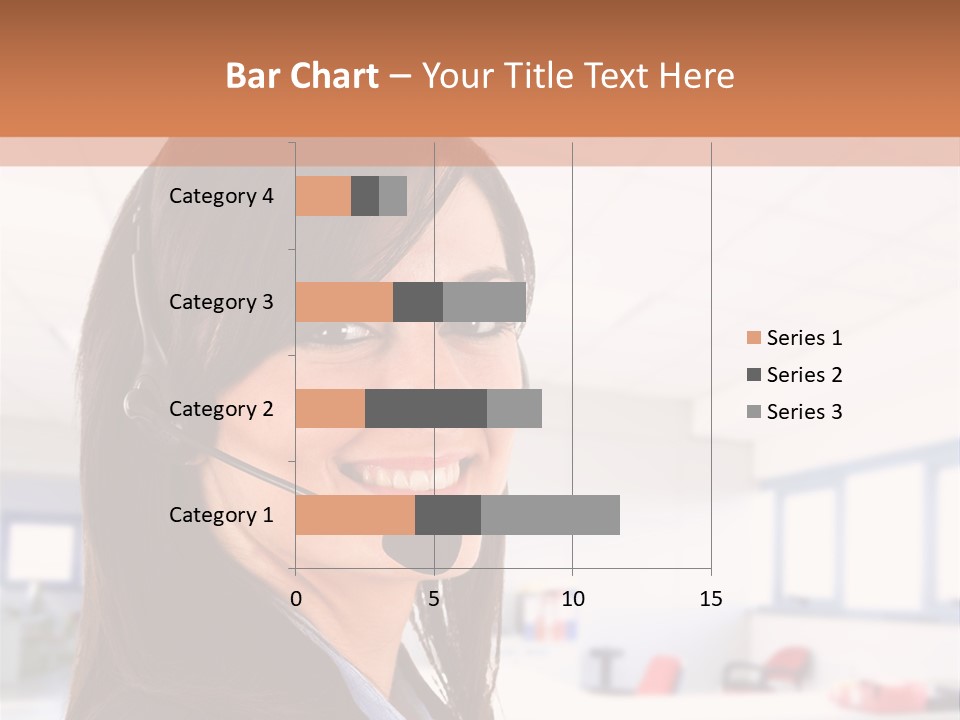 Bar Chart – Your Title Text Here

Category 4
Category 3
Category 2
Category 1

0
5
10
15

Series 1
Series 2
Series 3